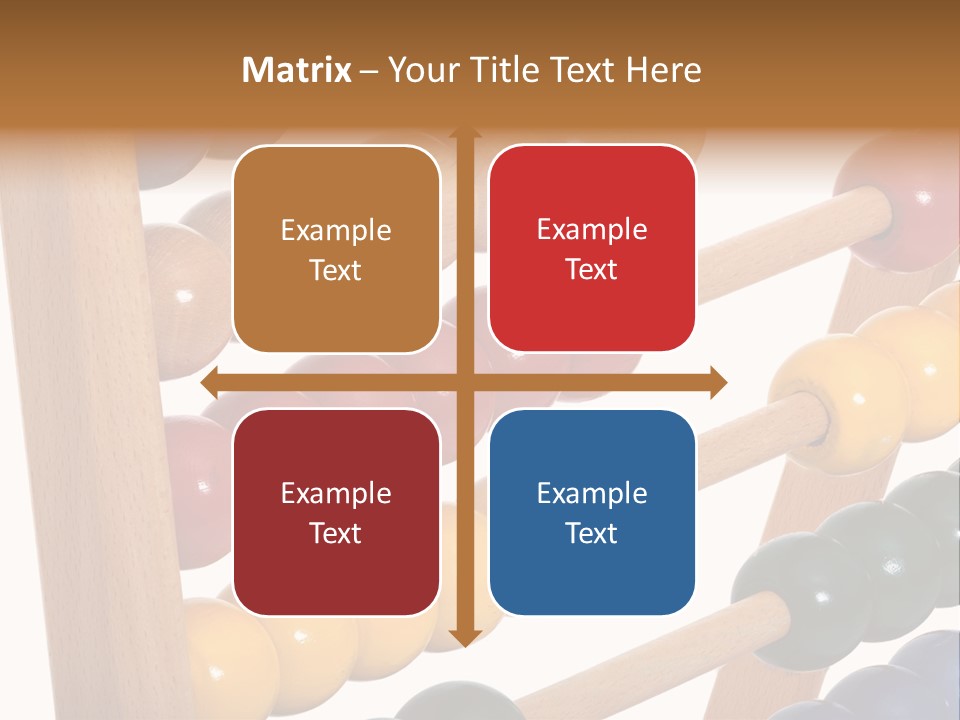 Matrix – Your Title Text Here

Example Text

Example Text

Example Text

Example Text